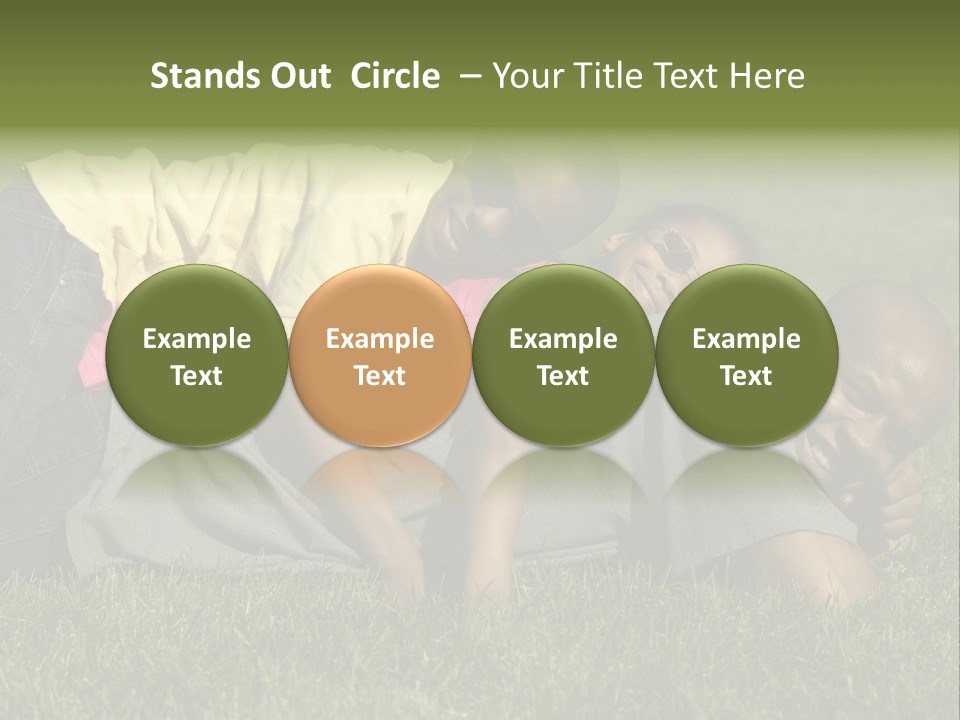 Stands Out Circle – Your Title Text Here

Example Text

Example Text

Example Text

Example Text